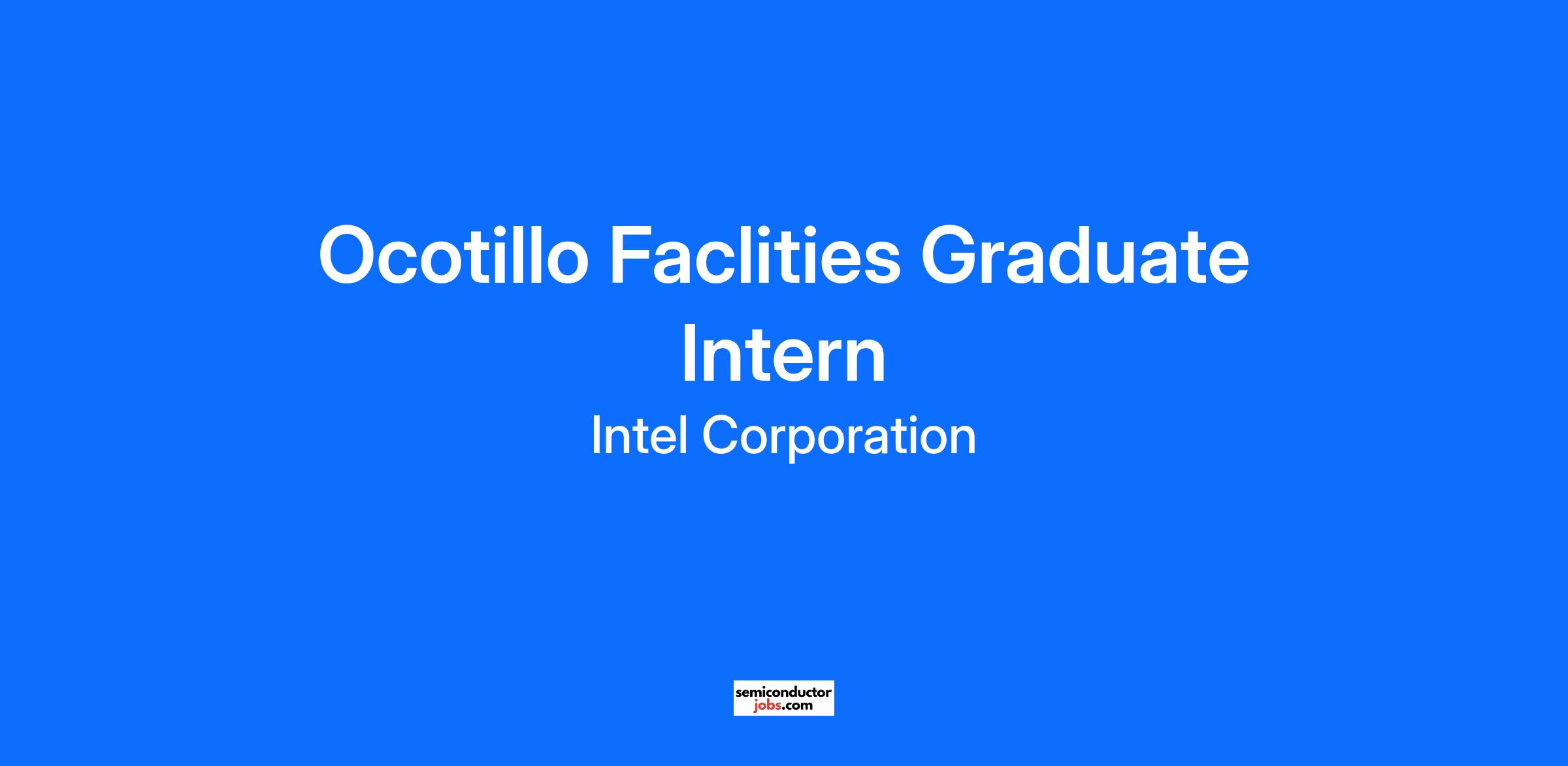 Ocotillo Faclities Graduate Intern

Intel Corporation

semiconductor jobs.com